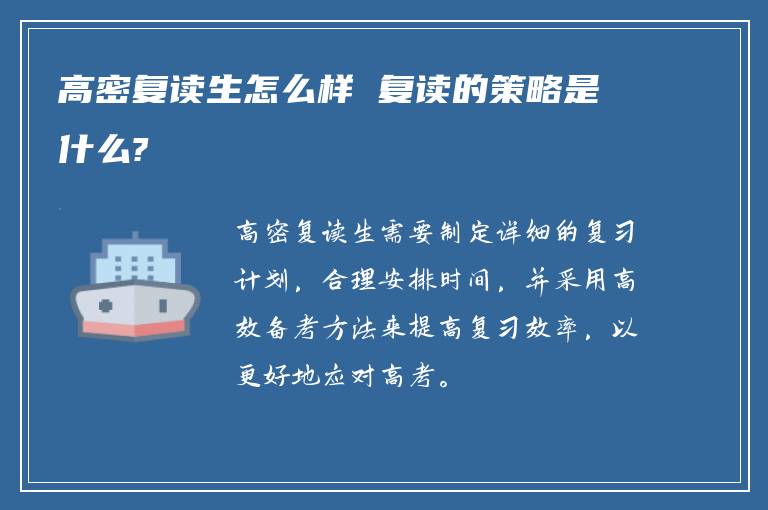 高密复读生怎么样 复读的策略是什么?

高密复读生需要制定详细的复习计划，合理安排时间，并采用高效备考方法来提高复习效率，以更好地应对高考。